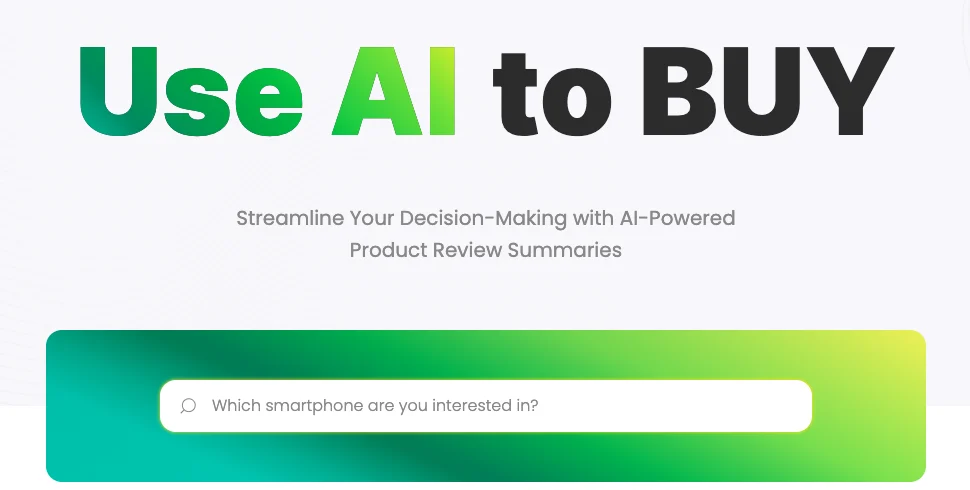 Use AI to BUY

Streamline Your Decision-Making with AI-Powered Product Review Summaries

Which smartphone are you interested in?